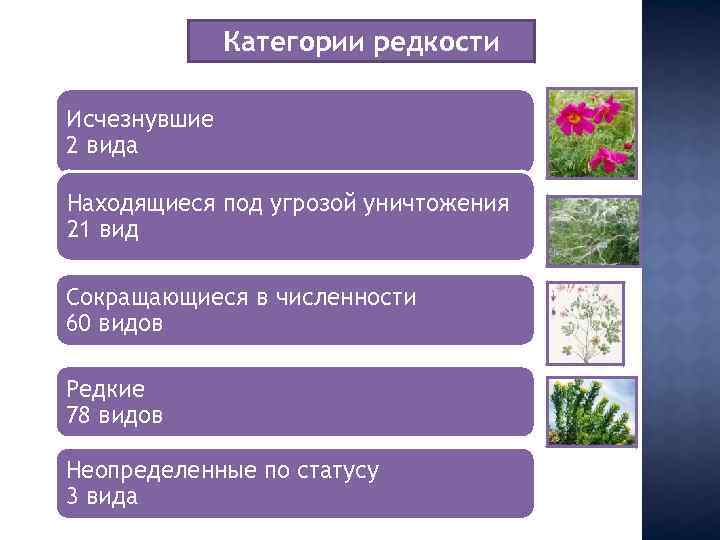 Категории редкости

Исчезнувшие
2 вида

Находящиеся под угрозой уничтожения
21 вид

Сокращающиеся в численности
60 видов

Редкие
78 видов

Неопределенные по статусу
3 вида